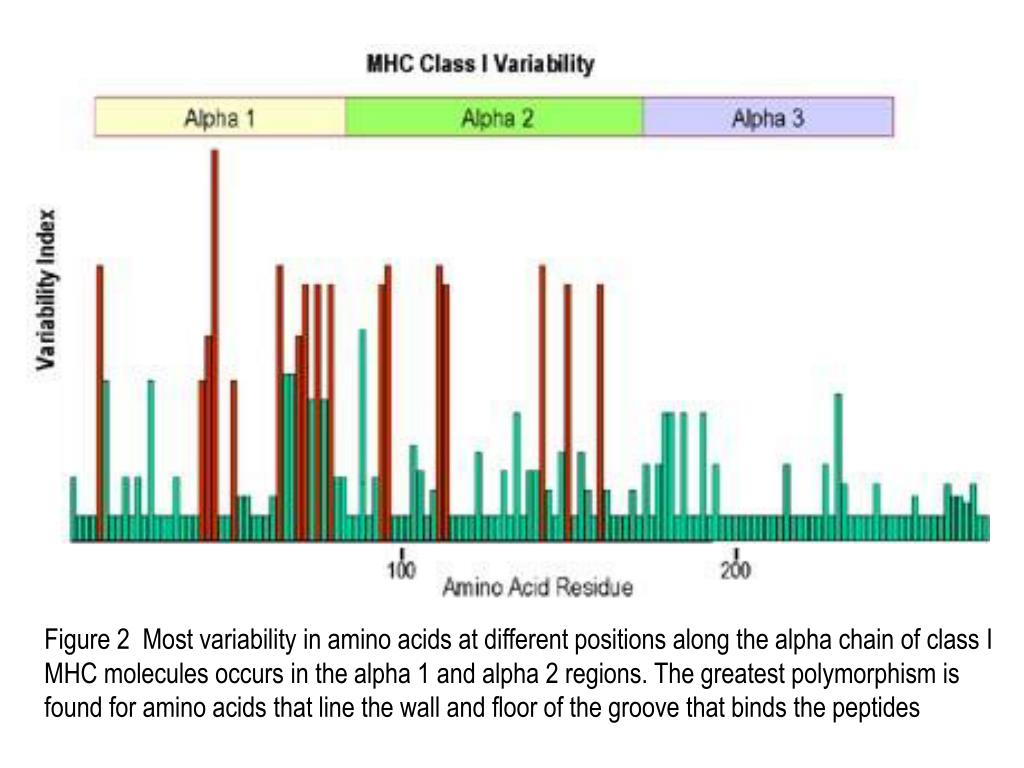 MHC Class I Variability

Alpha 1
Alpha 2
Alpha 3

Variability Index

100
200
Amino Acid Residue

Figure 2 Most variability in amino acids at different positions along the alpha chain of class I MHC molecules occurs in the alpha 1 and alpha 2 regions. The greatest polymorphism is found for amino acids that line the wall and floor of the groove that binds the peptides